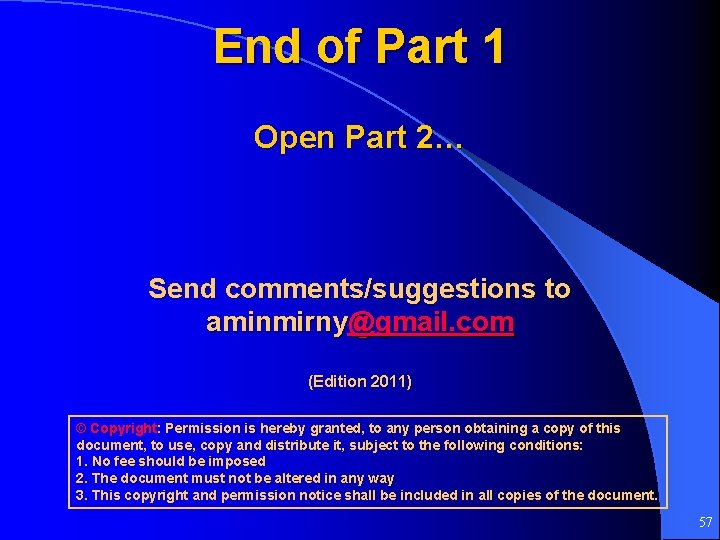 End of Part 1

Open Part 2…

Send comments/suggestions to aminmirny@gmail.com

(Edition 2011)

© Copyright: Permission is hereby granted, to any person obtaining a copy of this document, to use, copy and distribute it, subject to the following conditions:
1. No fee should be imposed
2. The document must not be altered in any way
3. This copyright and permission notice shall be included in all copies of the document.

57